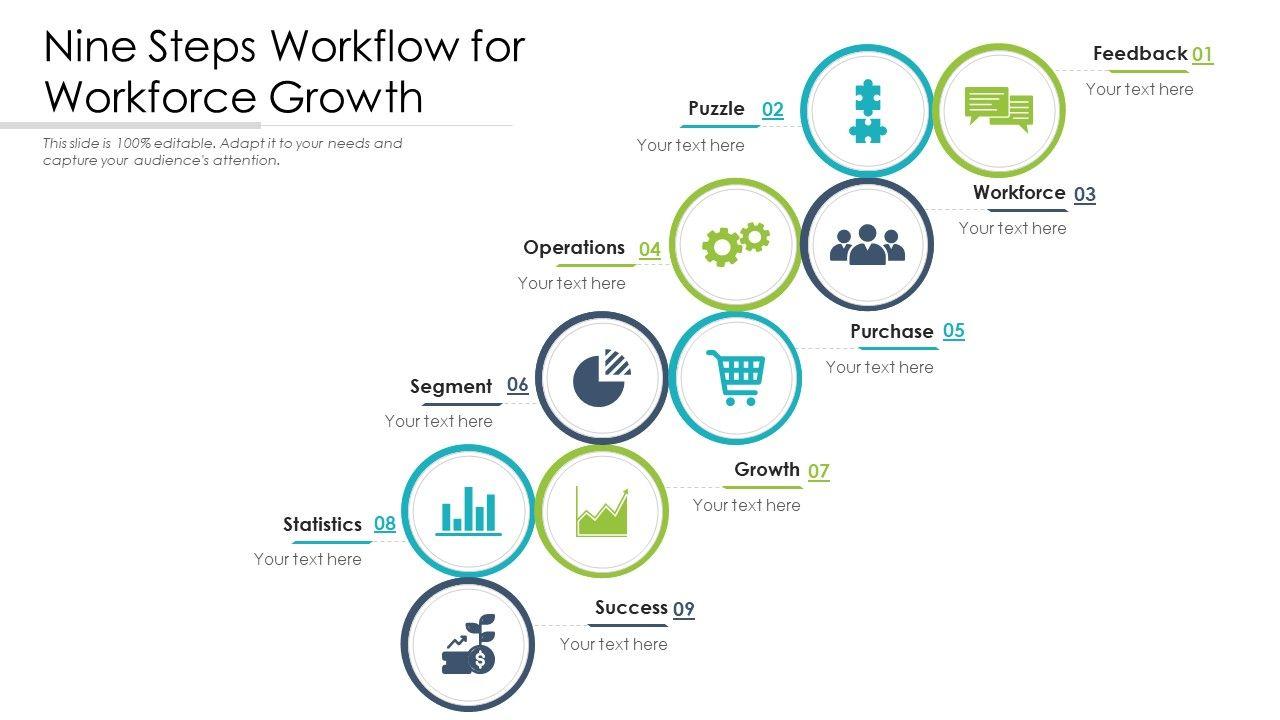 Nine Steps Workflow for Workforce Growth

This slide is 100% editable. Adapt it to your needs and capture your audience's attention.

Feedback 01
Your text here

Puzzle 02
Your text here

Workforce 03
Your text here

Operations 04
Your text here

Purchase 05
Your text here

Segment 06
Your text here

Growth 07
Your text here

Statistics 08
Your text here

Success 09
Your text here